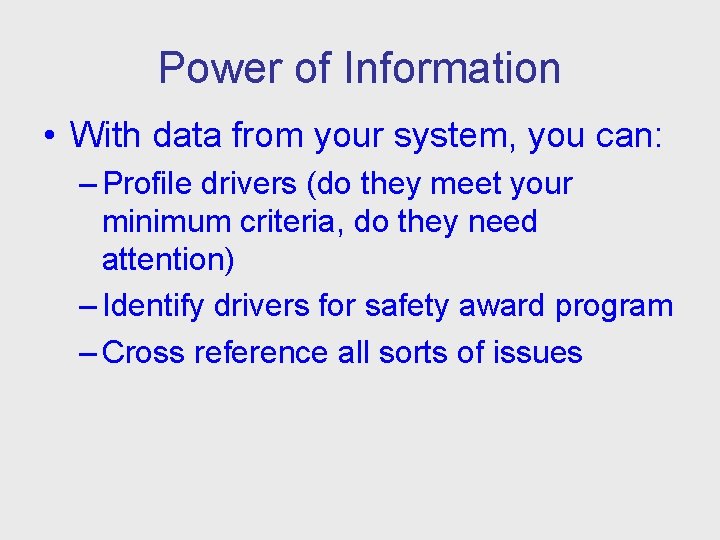 Power of Information

• With data from your system, you can:
– Profile drivers (do they meet your minimum criteria, do they need attention)
– Identify drivers for safety award program
– Cross reference all sorts of issues